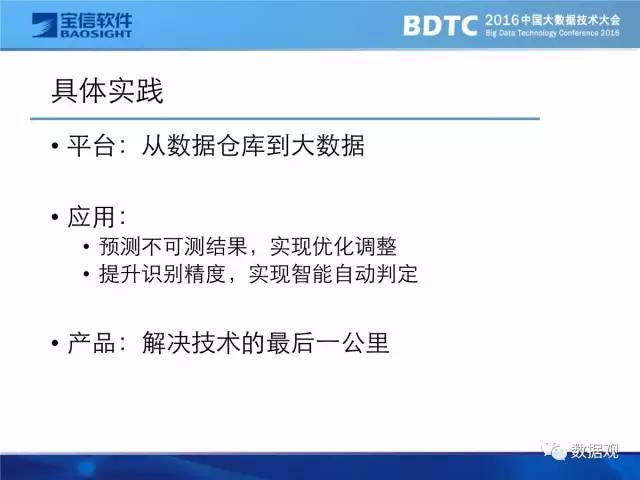 宝信软件
BAOSIGHT

BDTC 2016中国大数据技术大会
Big Data Technology Conference 2016

具体实践

• 平台：从数据仓库到大数据

• 应用：
  • 预测不可测结果，实现优化调整
  • 提升识别精度，实现智能自动判定

• 产品：解决技术的最后一公里

数据观